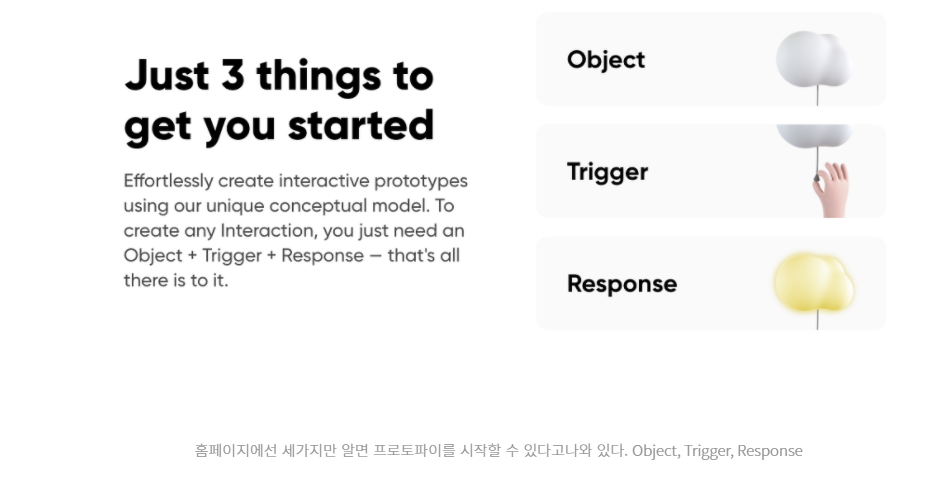 Just 3 things to get you started

Effortlessly create interactive prototypes using our unique conceptual model. To create any Interaction, you just need an Object + Trigger + Response — that's all there is to it.

Object

Trigger

Response

홈페이지에선 세가지만 알면 프로토파이를 시작할 수 있다고나와 있다. Object, Trigger, Response